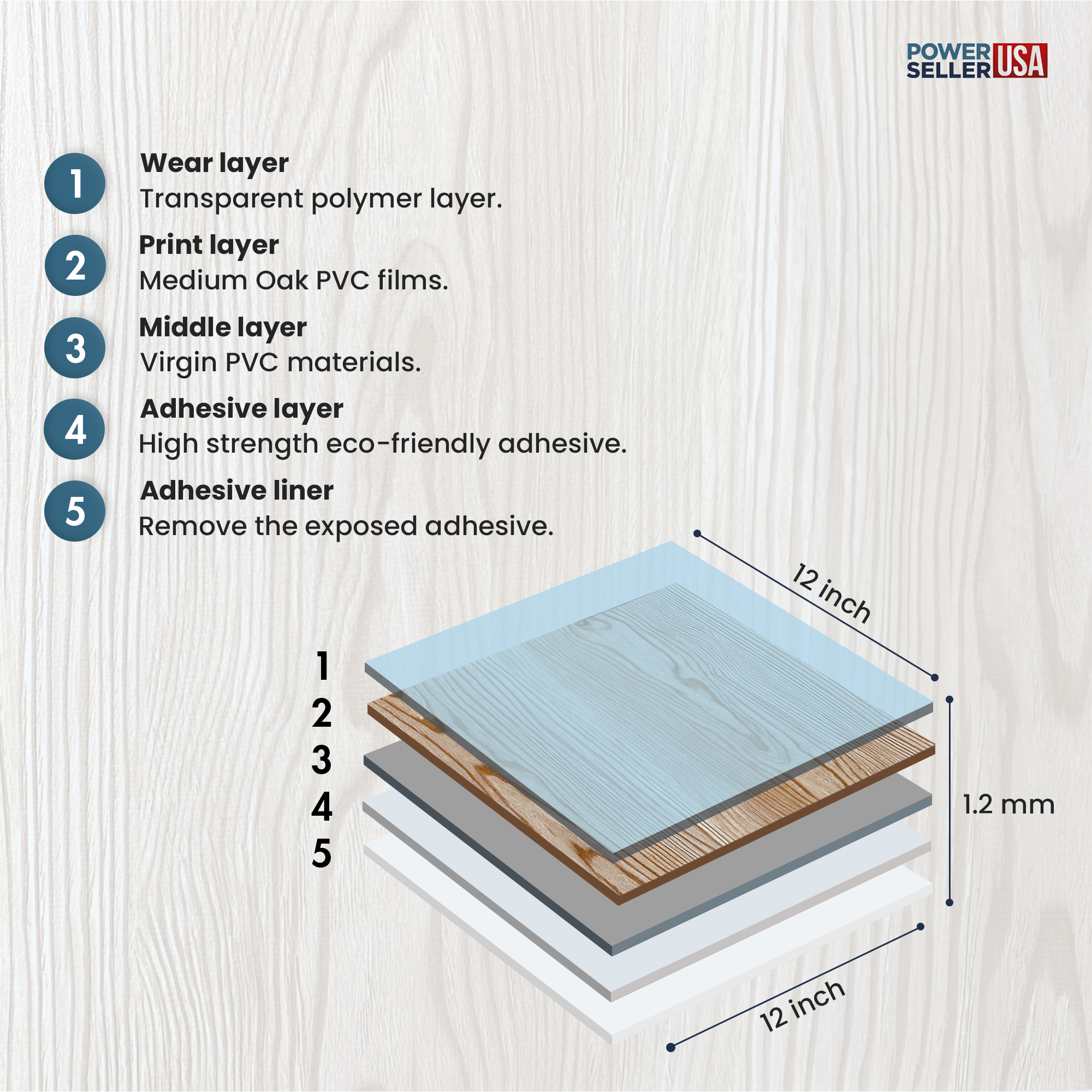 POWER SELLER USA

1
Wear layer
Transparent polymer layer.

2
Print layer
Medium Oak PVC films.

3
Middle layer
Virgin PVC materials.

4
Adhesive layer
High strength eco-friendly adhesive.

5
Adhesive liner
Remove the exposed adhesive.

12 inch

1
2
3
4
5

1.2 mm

12 inch